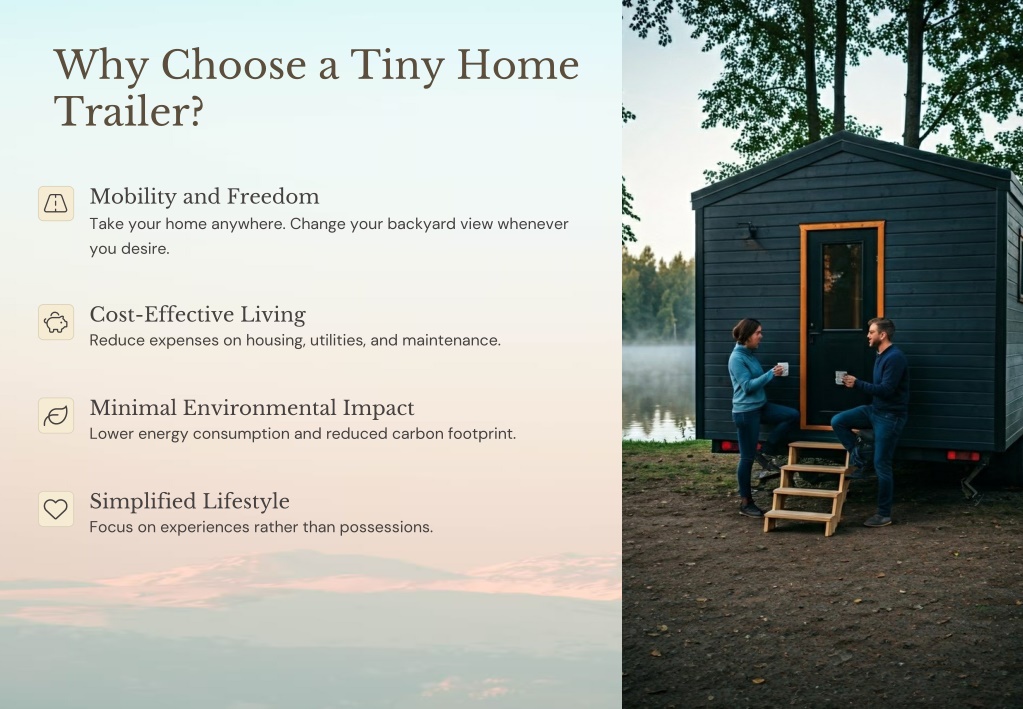 Why Choose a Tiny Home Trailer?

Mobility and Freedom
Take your home anywhere. Change your backyard view whenever you desire.

Cost-Effective Living
Reduce expenses on housing, utilities, and maintenance.

Minimal Environmental Impact
Lower energy consumption and reduced carbon footprint.

Simplified Lifestyle
Focus on experiences rather than possessions.